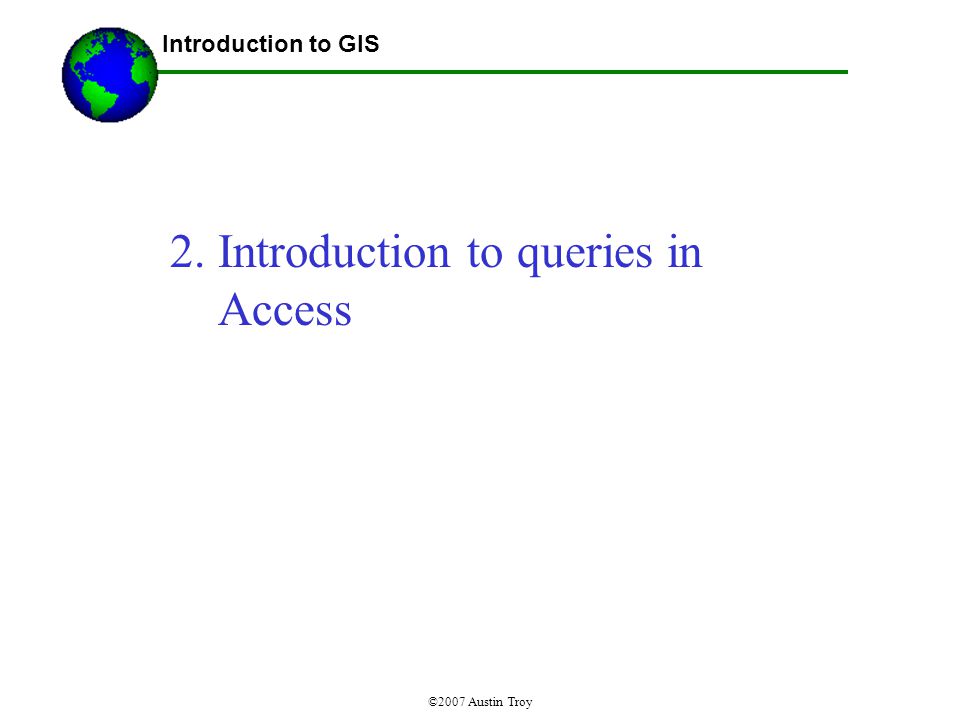 Introduction to GIS

2. Introduction to queries in Access

©2007 Austin Troy